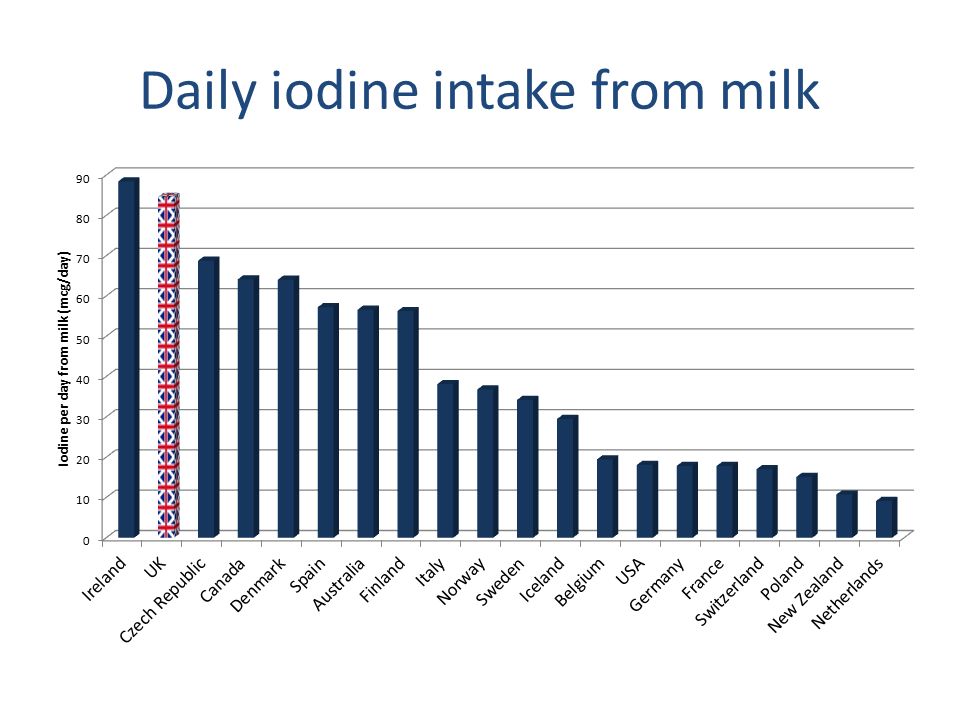 Daily iodine intake from milk

Iodine per day from milk (mcg/day)

90
80
70
60
50
40
30
20
10
0

Ireland
UK
Czech Republic
Canada
Denmark
Spain
Australia
Finland
Italy
Norway
Sweden
Iceland
Belgium
USA
Germany
France
Switzerland
Poland
New Zealand
Netherlands